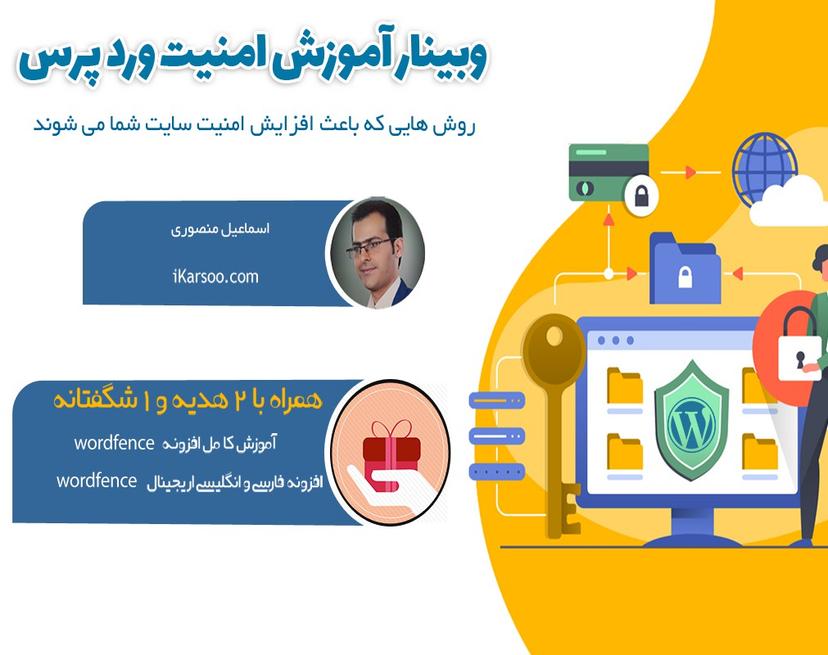 وبینار آموزش امنیت ورد پرس

روش هایی که باعث افزایش امنیت سایت شما می شوند

اسماعیل منصوری

iKarsoo.com

همراه با ۲ هدیه و ۱ شگفتانه

آموزش کامل افزونه wordfence

افزونه فارسی و انگلیسی اریجینال wordfence